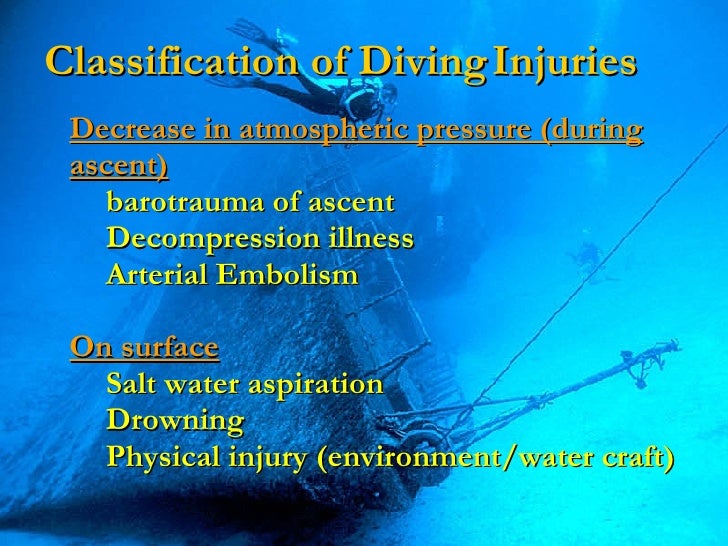 Classification of Diving Injuries

Decrease in atmospheric pressure (during ascent)

barotrauma of ascent
Decompression illness
Arterial Embolism

On surface

Salt water aspiration
Drowning
Physical injury (environment/water craft)